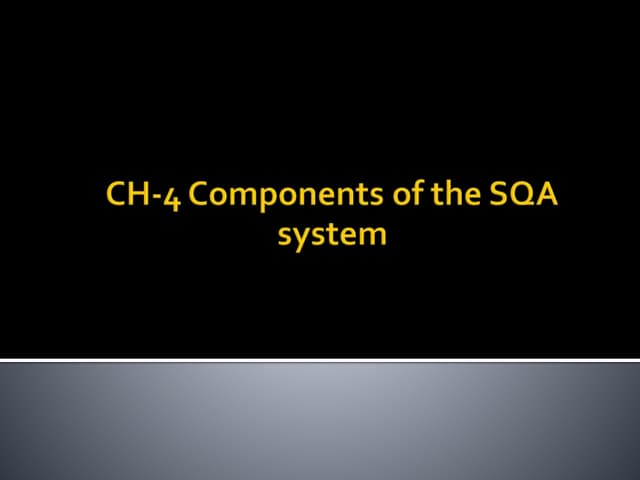 CH-4 Components of the SQA system